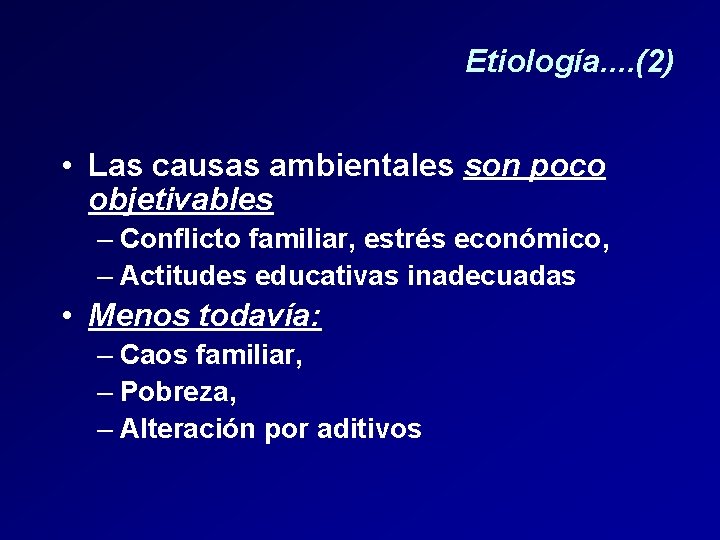 Etiología....(2)

• Las causas ambientales son poco objetivables
– Conflicto familiar, estrés económico,
– Actitudes educativas inadecuadas

• Menos todavía:
– Caos familiar,
– Pobreza,
– Alteración por aditivos